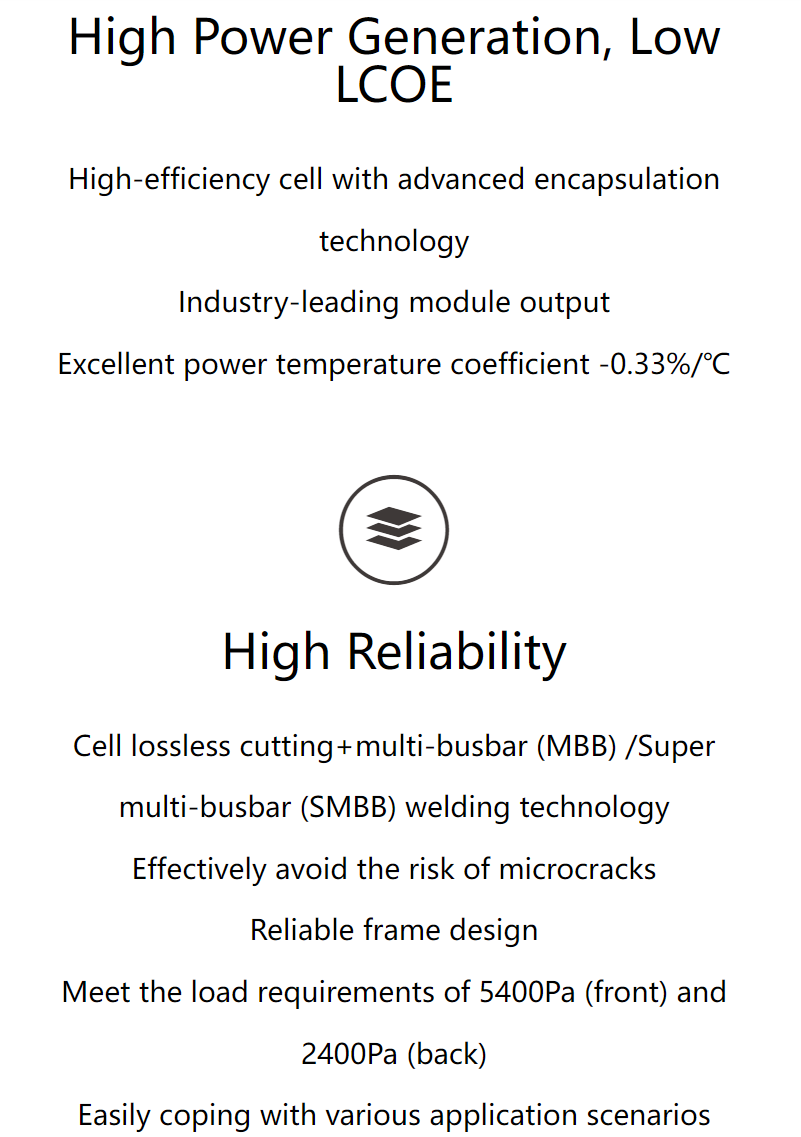 High Power Generation, Low LCOE

High-efficiency cell with advanced encapsulation technology
Industry-leading module output
Excellent power temperature coefficient -0.33%/℃

High Reliability

Cell lossless cutting+multi-busbar (MBB) /Super multi-busbar (SMBB) welding technology
Effectively avoid the risk of microcracks
Reliable frame design
Meet the load requirements of 5400Pa (front) and 2400Pa (back)
Easily coping with various application scenarios